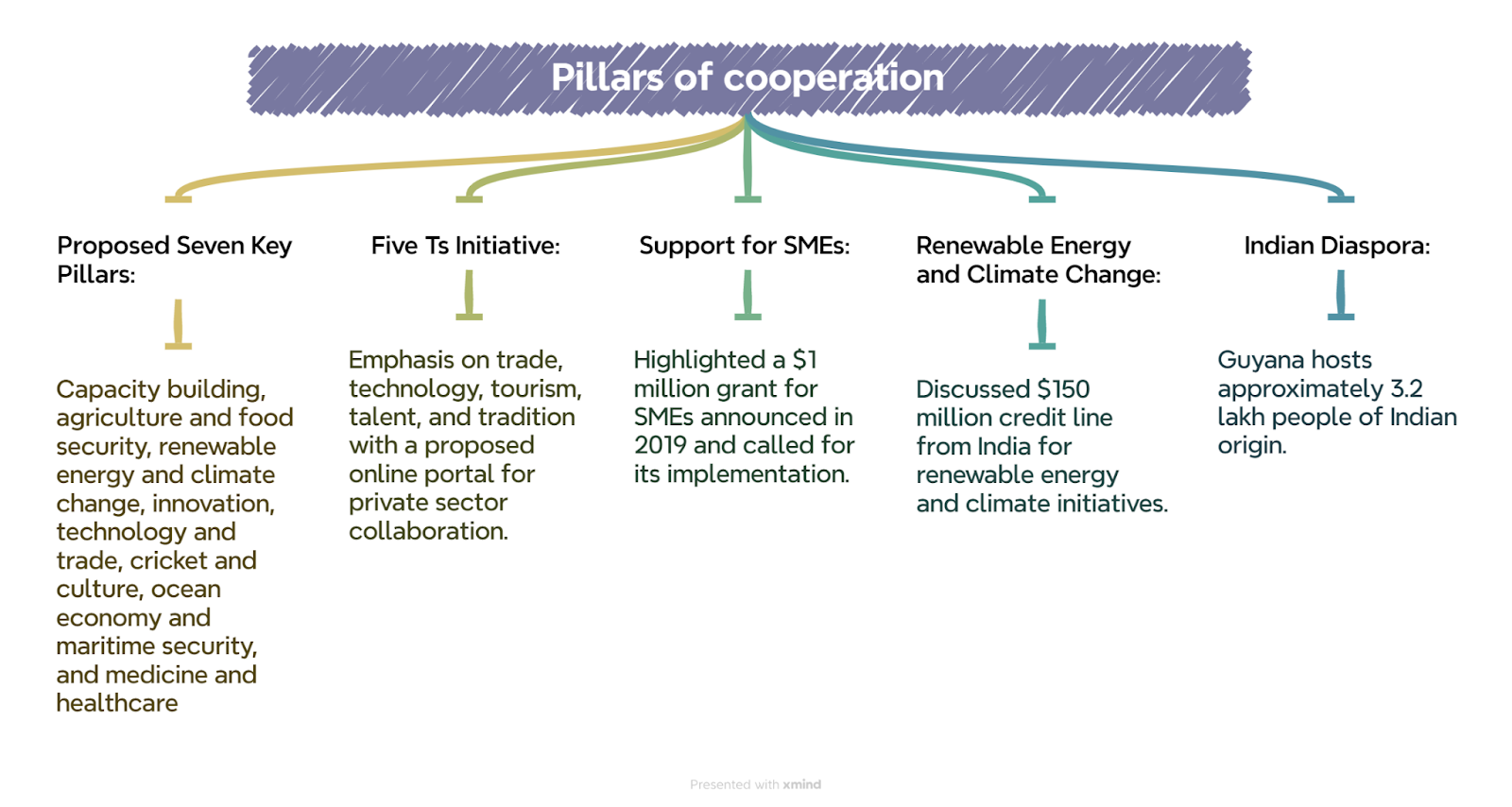 Pillars of cooperation

Proposed Seven Key Pillars:

Capacity building, agriculture and food security, renewable energy and climate change, innovation, technology and trade, cricket and culture, ocean economy and maritime security, and medicine and healthcare

Five Ts Initiative:

Emphasis on trade, technology, tourism, talent, and tradition with a proposed online portal for private sector collaboration.

Support for SMEs:

Highlighted a \$1 million grant for SMEs announced in 2019 and called for its implementation.

Renewable Energy and Climate Change:

Discussed \$150 million credit line from India for renewable energy and climate initiatives.

Indian Diaspora:

Guyana hosts approximately 3.2 lakh people of Indian origin.

Presented with xmind